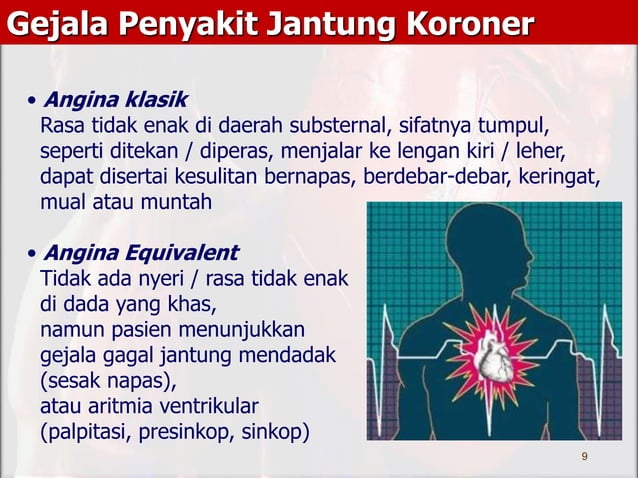 Gejala Penyakit Jantung Koroner

• Angina klasik
Rasa tidak enak di daerah substernal, sifatnya tumpul, seperti ditekan / diperas, menjalar ke lengan kiri / leher, dapat disertai kesulitan bernapas, berdebar-debar, keringat, mual atau muntah

• Angina Equivalent
Tidak ada nyeri / rasa tidak enak di dada yang khas,
namun pasien menunjukkan gejala gagal jantung mendadak (sesak napas),
atau aritmia ventrikular (palpitasi, presinkop, sinkop)

9